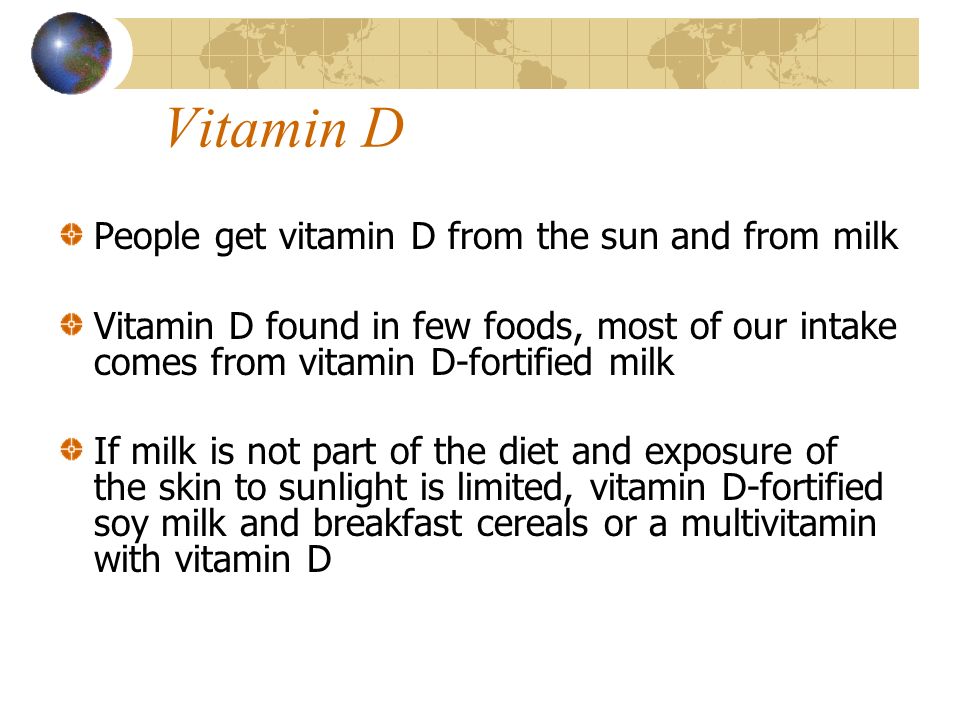 Vitamin D

People get vitamin D from the sun and from milk

Vitamin D found in few foods, most of our intake comes from vitamin D-fortified milk

If milk is not part of the diet and exposure of the skin to sunlight is limited, vitamin D-fortified soy milk and breakfast cereals or a multivitamin with vitamin D